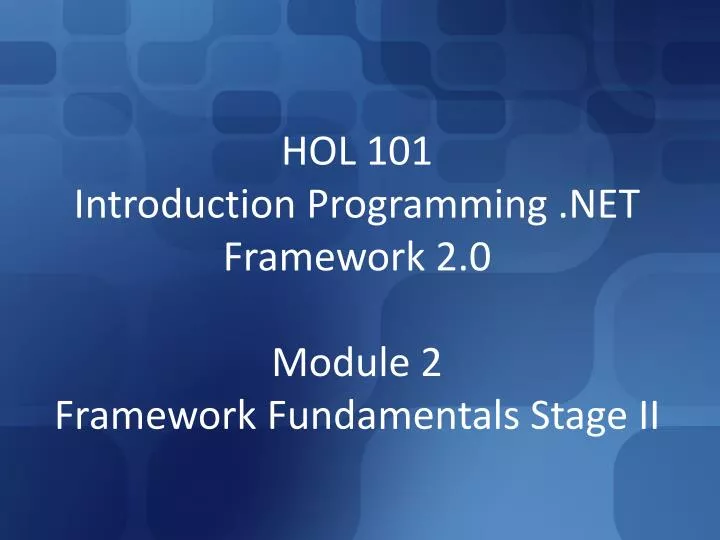 HOL 101
Introduction Programming .NET Framework 2.0

Module 2
Framework Fundamentals Stage II